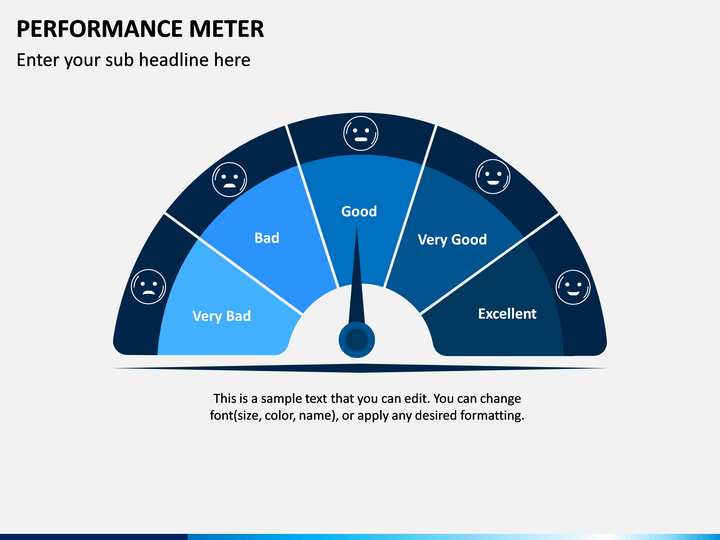 PERFORMANCE METER

Enter your sub headline here

Very Bad

Bad

Good

Very Good

Excellent

This is a sample text that you can edit. You can change font(size, color, name), or apply any desired formatting.